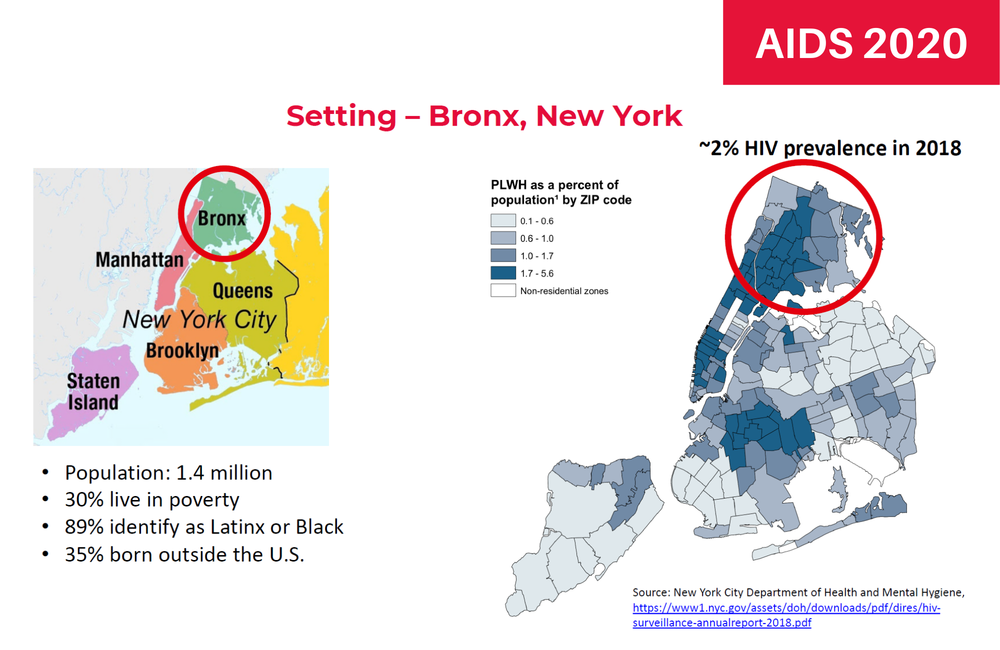 AIDS 2020

Setting – Bronx, New York

Bronx
Manhattan
Queens
New York City
Brooklyn
Staten Island

- Population: 1.4 million
- 30% live in poverty
- 89% identify as Latinx or Black
- 35% born outside the U.S.

~2% HIV prevalence in 2018

PLWH as a percent of population¹ by ZIP code
0.1 - 0.6
0.6 - 1.0
1.0 - 1.7
1.7 - 5.6
Non-residential zones

Source: New York City Department of Health and Mental Hygiene, https://www1.nyc.gov/assets/doh/downloads/pdf/dires/hiv-surveillance-annualreport-2018.pdf